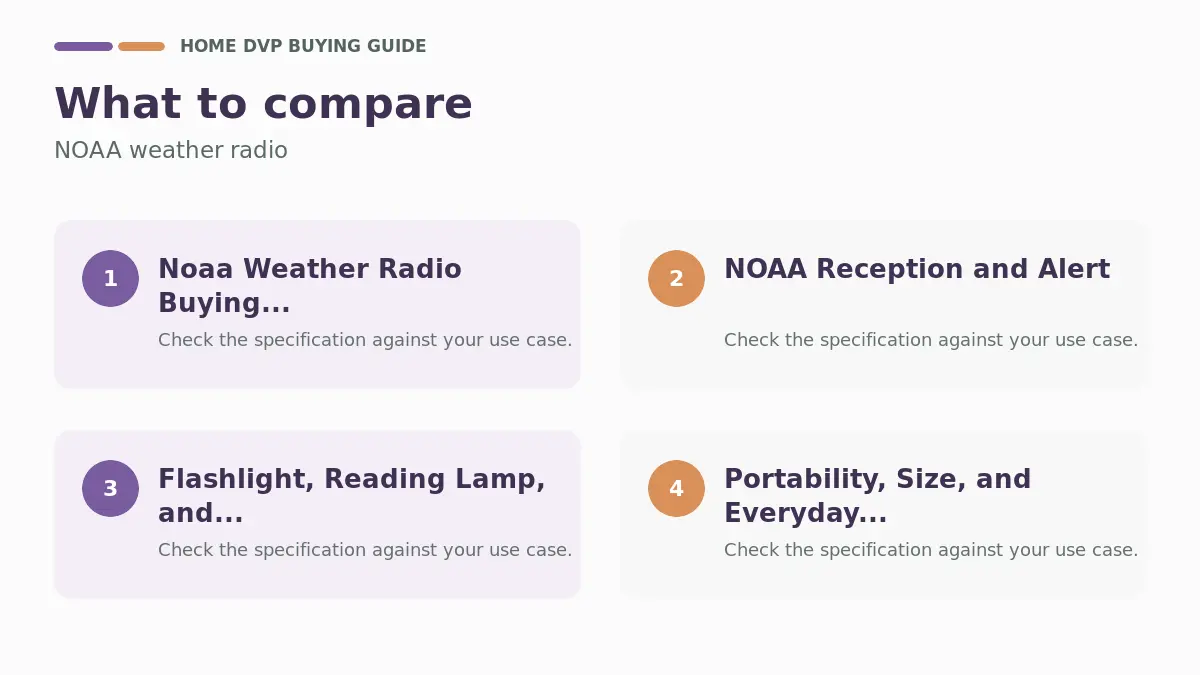 HOME DVP BUYING GUIDE

What to compare

NOAA weather radio

1

Noaa Weather Radio Buying...

Check the specification against your use case.

2

NOAA Reception and Alert

Check the specification against your use case.

3

Flashlight, Reading Lamp, and...

Check the specification against your use case.

4

Portability, Size, and Everyday...

Check the specification against your use case.